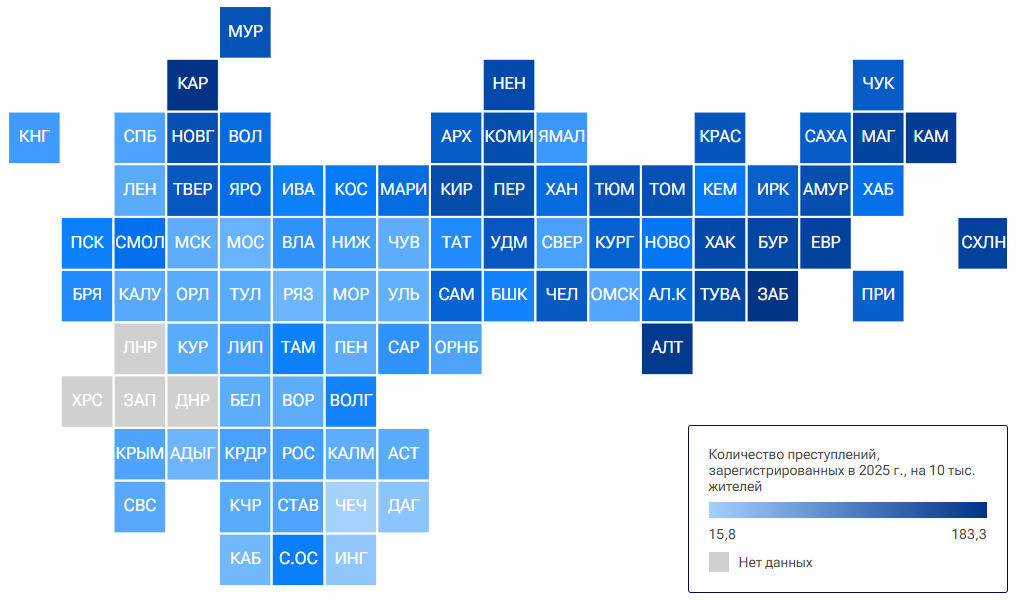 МУР

КАР НЕН ЧУК

КНГ СПБ НОВГ ВОЛ АРХ КОМИ ЯМАЛ КРАС САХА МАГ КАМ

ЛЕН ТВЕР ЯРО ИВА КОС МАРИ КИР ПЕР ХАН ТЮМ ТОМ КЕМ ИРК АМУР ХАБ

ПСК СМОЛ МСК МОС ВЛА НИЖ ЧУВ ТАТ УДМ СВЕР КУРГ НОВО ХАК БУР ЕВР СХЛН

БРЯ КАЛУ ОРЛ ТУЛ РЯЗ МОР УЛЬ САМ БШК ЧЕЛ ОМСК АЛ.К ТУВА ЗАБ ПРИ

ЛНР КУР ЛИП ТАМ ПЕН САР ОРНБ АЛТ

ХРС ЗАП ДНР БЕЛ ВОР ВОЛГ

КРЫМ АДЫГ КРДР РОС КАЛМ АСТ

СВС КЧР СТАВ ЧЕЧ ДАГ

КАБ С.ОС ИНГ

Количество преступлений, зарегистрированных в 2025 г., на 10 тыс. жителей

15,8 183,3

Нет данных